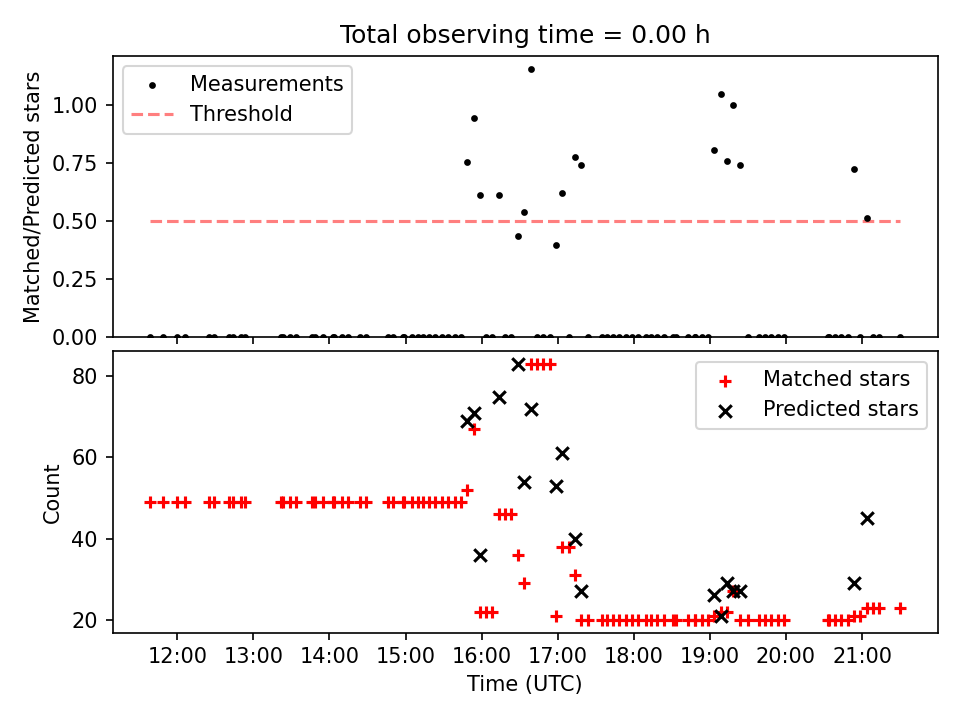 Total observing time = 0.00 h

Measurements
Threshold

Matched/Predicted stars

1.00
0.75
0.50
0.25
0.00

Matched stars
Predicted stars

Count

80
60
40
20

12:00
13:00
14:00
15:00
16:00
17:00
18:00
19:00
20:00
21:00

Time (UTC)